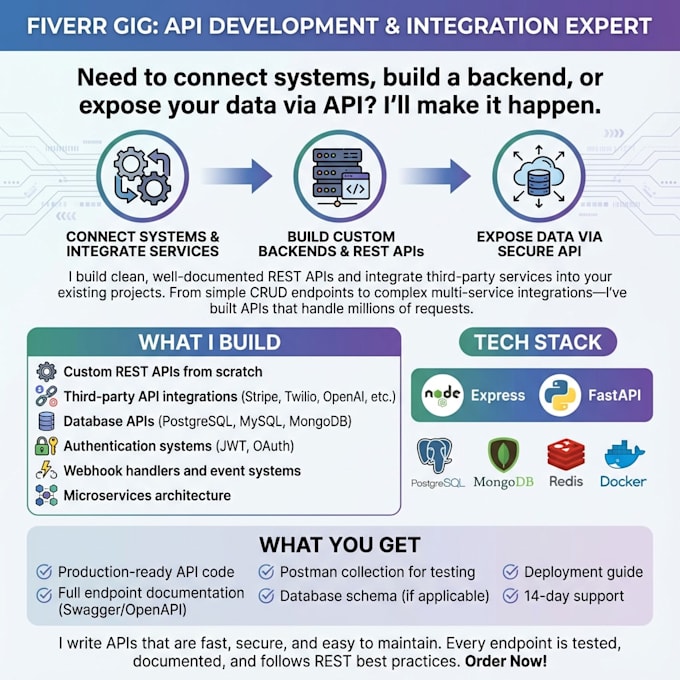 FIVERR GIG: API DEVELOPMENT & INTEGRATION EXPERT

Need to connect systems, build a backend, or expose your data via API? I'll make it happen.

CONNECT SYSTEMS & INTEGRATE SERVICES

BUILD CUSTOM BACKENDS & REST APIs

EXPOSE DATA VIA SECURE API

I build clean, well-documented REST APIs and integrate third-party services into your existing projects. From simple CRUD endpoints to complex multi-service integrations—I've built APIs that handle millions of requests.

WHAT I BUILD

Custom REST APIs from scratch
Third-party API integrations (Stripe, Twilio, OpenAI, etc.)
Database APIs (PostgreSQL, MySQL, MongoDB)
Authentication systems (JWT, OAuth)
Webhook handlers and event systems
Microservices architecture

TECH STACK

node Express
FastAPI
PostgreSQL MongoDB Redis Docker

WHAT YOU GET

Production-ready API code
Full endpoint documentation (Swagger/OpenAPI)
Postman collection for testing
Database schema (if applicable)
Deployment guide
14-day support

I write APIs that are fast, secure, and easy to maintain. Every endpoint is tested, documented, and follows REST best practices. Order Now!